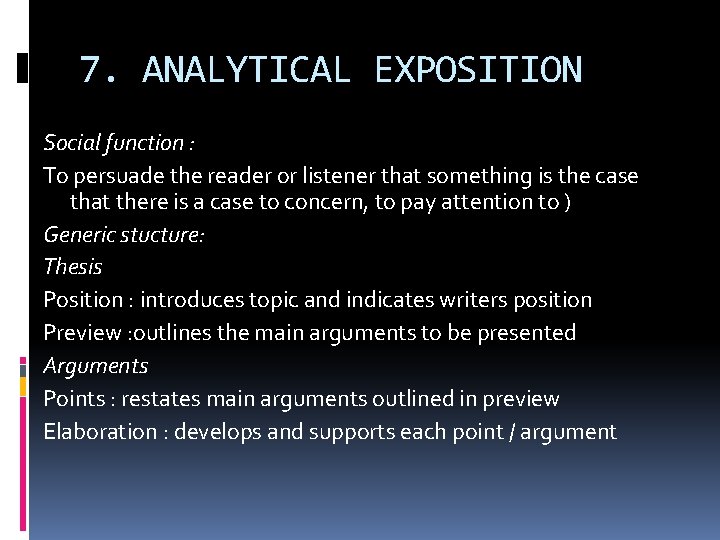 7. ANALYTICAL EXPOSITION

Social function :

To persuade the reader or listener that something is the case that there is a case to concern, to pay attention to )

Generic stucture:

Thesis

Position : introduces topic and indicates writers position

Preview :outlines the main arguments to be presented

Arguments

Points : restates main arguments outlined in preview

Elaboration : develops and supports each point / argument